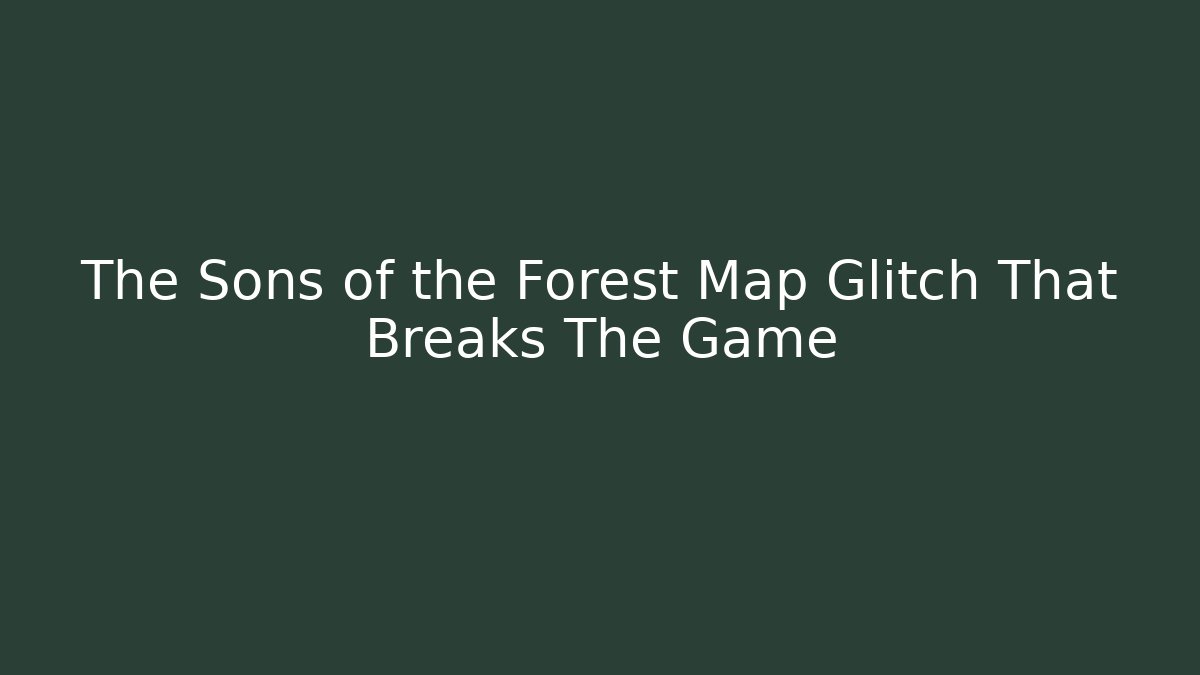 The Sons of the Forest Map Glitch That Breaks The Game